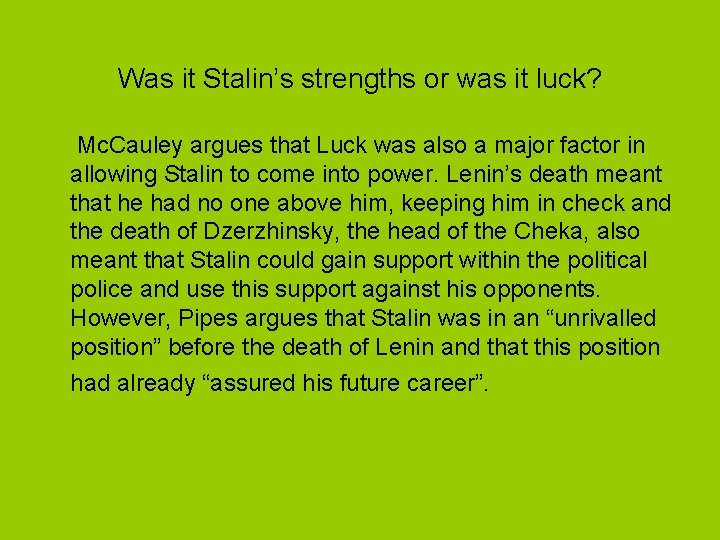 Was it Stalin’s strengths or was it luck?

McCauley argues that Luck was also a major factor in allowing Stalin to come into power. Lenin’s death meant that he had no one above him, keeping him in check and the death of Dzerzhinsky, the head of the Cheka, also meant that Stalin could gain support within the political police and use this support against his opponents. However, Pipes argues that Stalin was in an “unrivalled position” before the death of Lenin and that this position had already “assured his future career”.